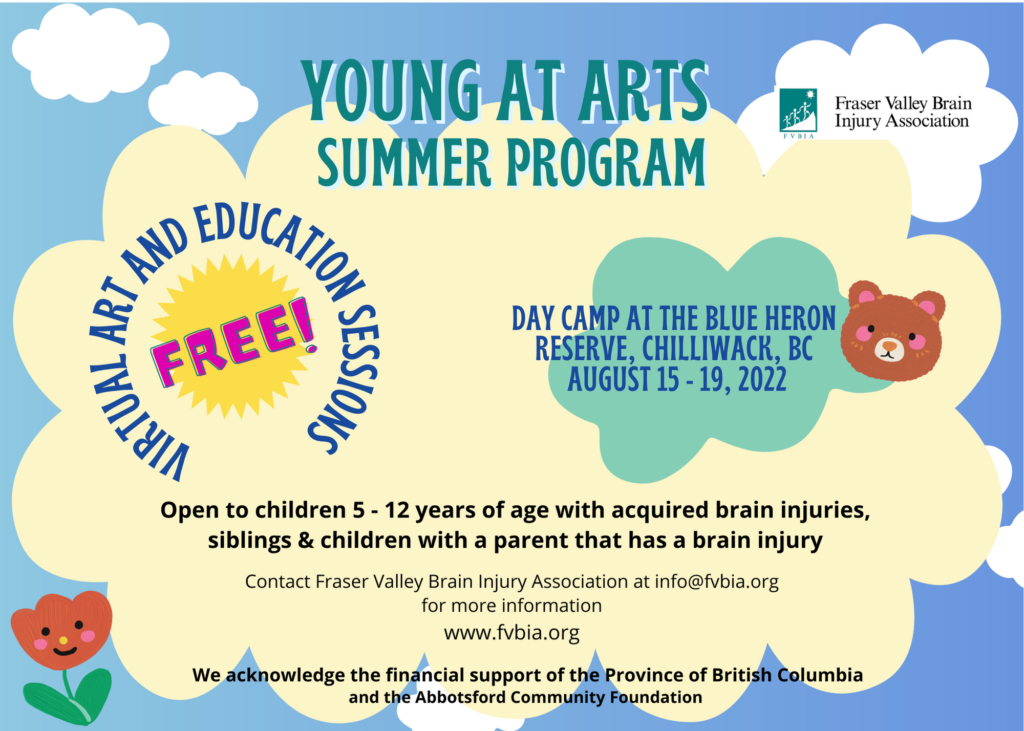 YOUNG AT ARTS
SUMMER PROGRAM

FVBIA
Fraser Valley Brain Injury Association

VIRTUAL ART AND EDUCATION SESSIONS

FREE!

DAY CAMP AT THE BLUE HERON RESERVE, CHILLIWACK, BC
AUGUST 15 - 19, 2022

Open to children 5 - 12 years of age with acquired brain injuries, siblings & children with a parent that has a brain injury

Contact Fraser Valley Brain Injury Association at info@fvbia.org for more information
www.fvbia.org

We acknowledge the financial support of the Province of British Columbia and the Abbotsford Community Foundation